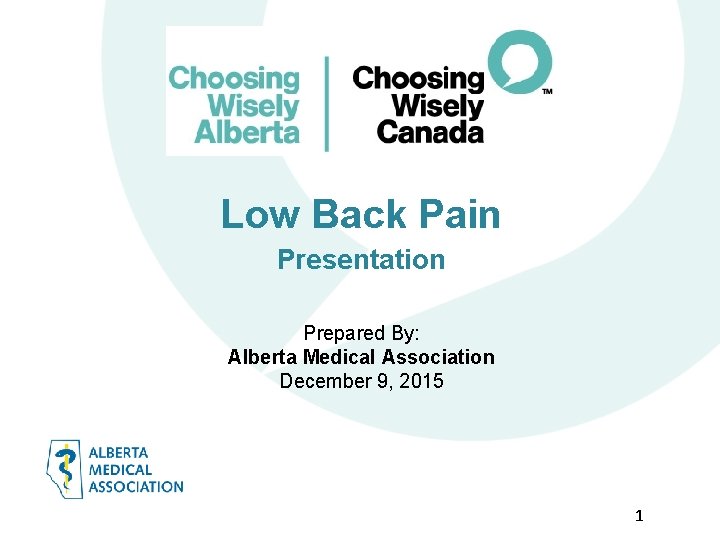 Choosing Wisely Alberta

Choosing Wisely Canada ™

Low Back Pain

Presentation

Prepared By:
Alberta Medical Association
December 9, 2015

ALBERTA MEDICAL ASSOCIATION

1